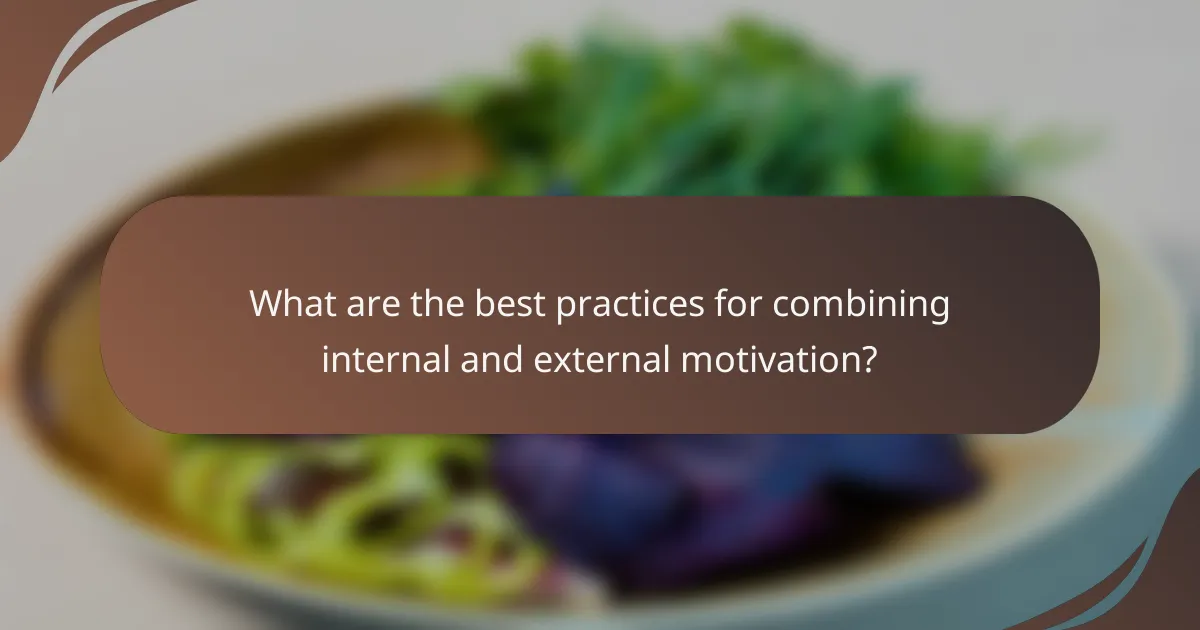 What are the best practices for combining internal and external motivation?